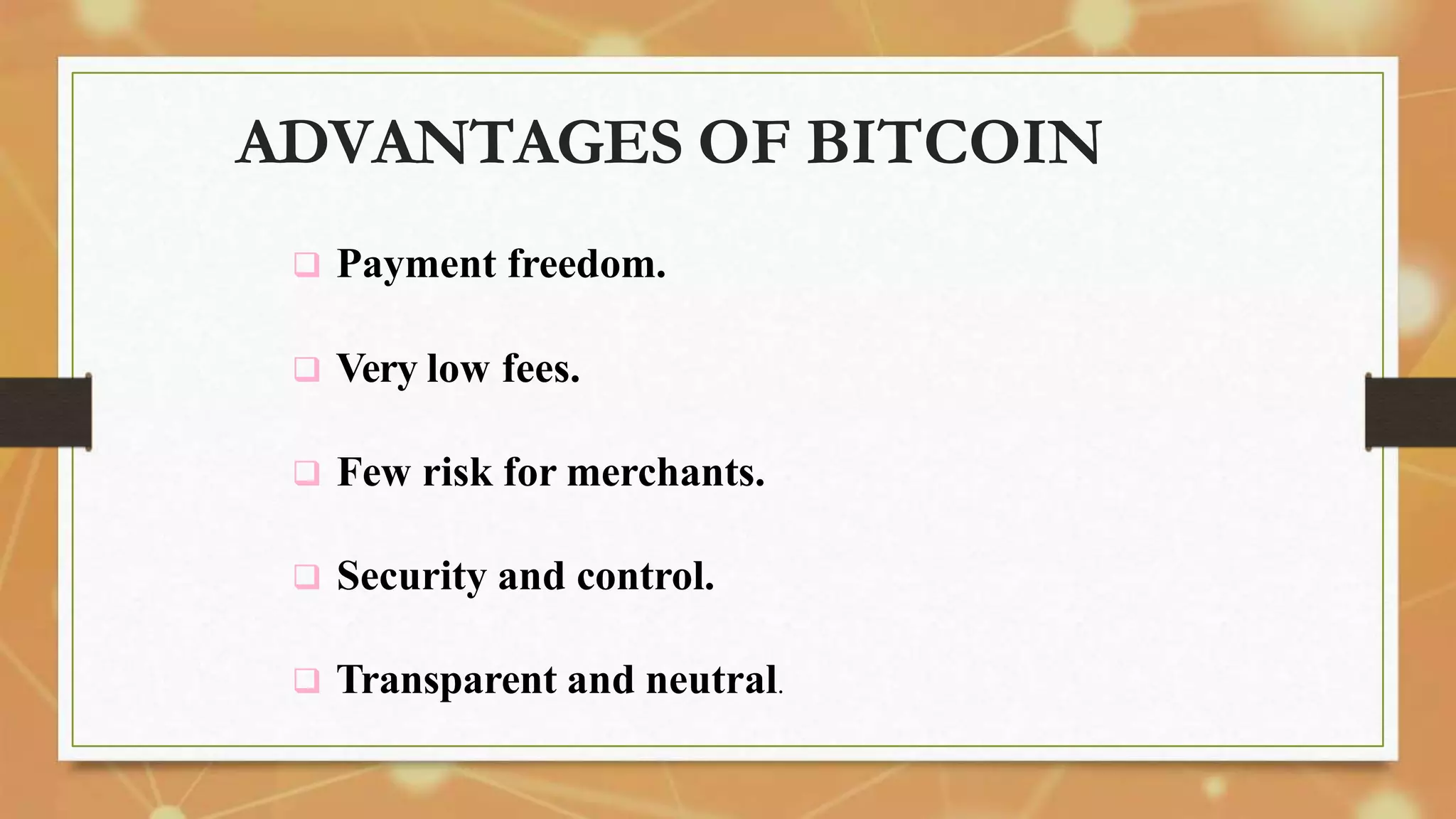 ADVANTAGES OF BITCOIN

❑ Payment freedom.

❑ Very low fees.

❑ Few risk for merchants.

❑ Security and control.

❑ Transparent and neutral.